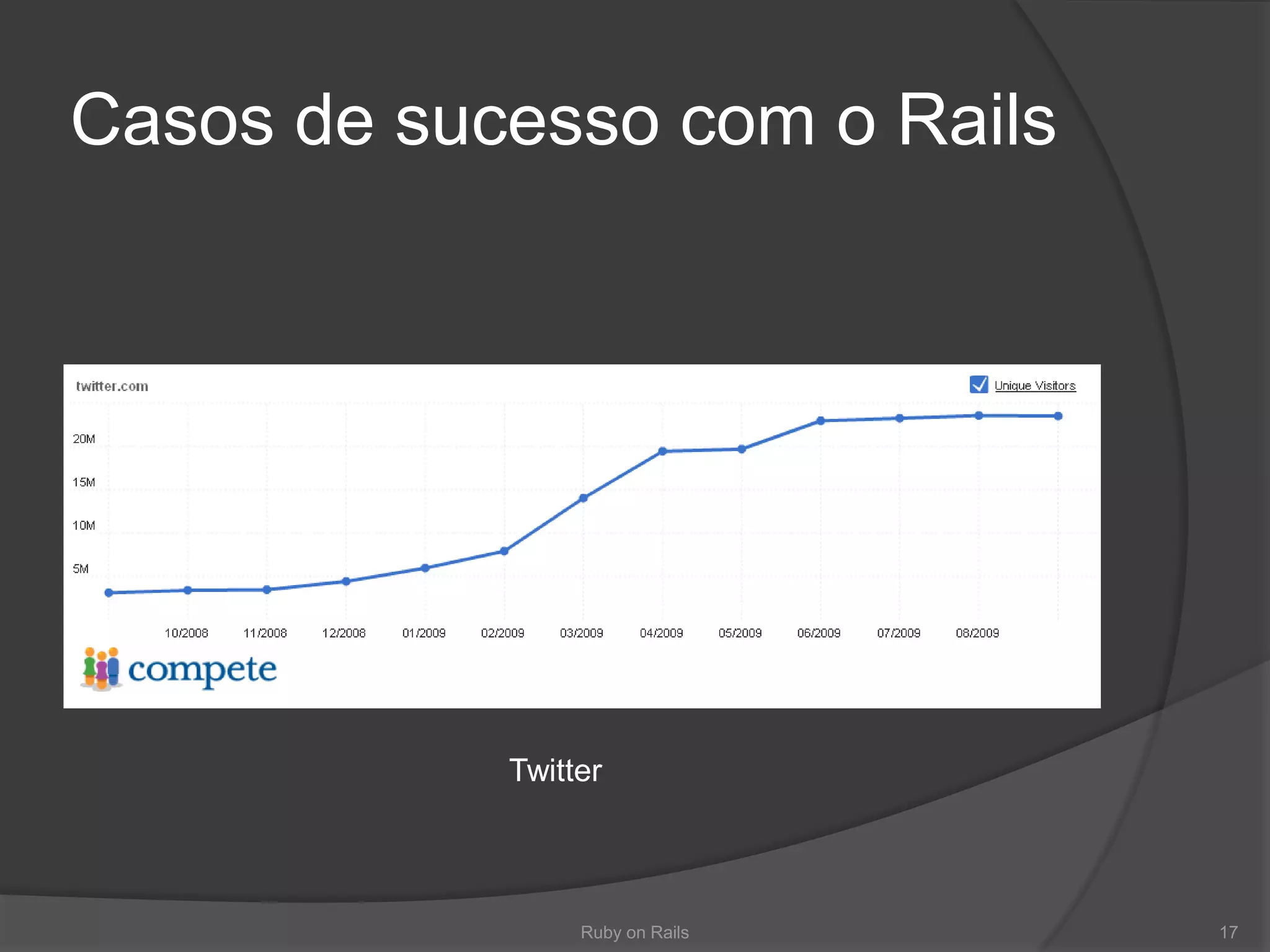 Casos de sucesso com o Rails

twitter.com

Unique Visitors

20M
15M
10M
5M

10/2008 11/2008 12/2008 01/2009 02/2009 03/2009 04/2009 05/2009 06/2009 07/2009 08/2009

compete

Twitter

Ruby on Rails

17